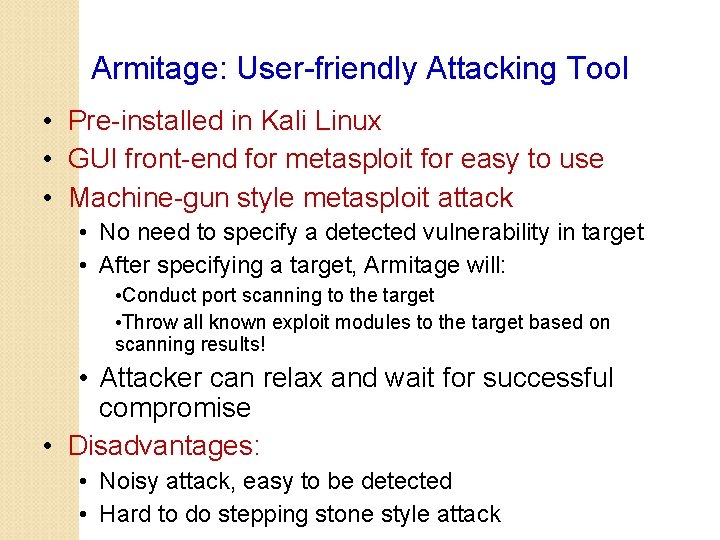 Armitage: User-friendly Attacking Tool

• Pre-installed in Kali Linux
• GUI front-end for metasploit for easy to use
• Machine-gun style metasploit attack
  • No need to specify a detected vulnerability in target
  • After specifying a target, Armitage will:
    •Conduct port scanning to the target
    •Throw all known exploit modules to the target based on scanning results!
  • Attacker can relax and wait for successful compromise
• Disadvantages:
  • Noisy attack, easy to be detected
  • Hard to do stepping stone style attack